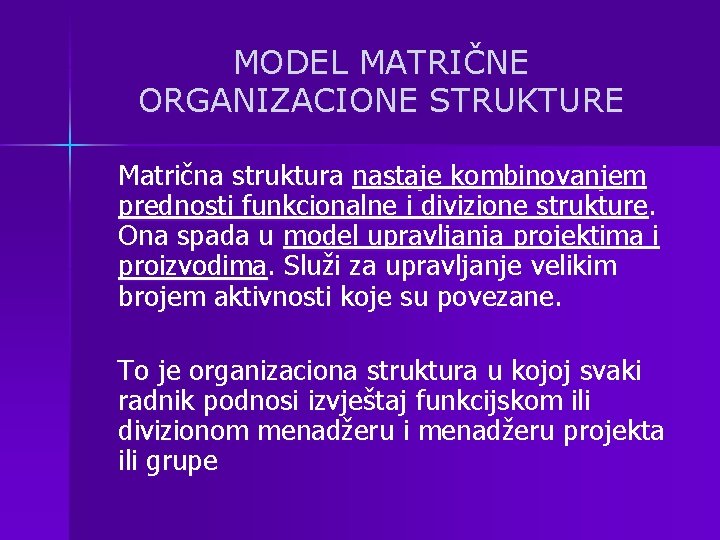 MODEL MATRIČNE ORGANIZACIONE STRUKTURE

Matrična struktura nastaje kombinovanjem prednosti funkcionalne i divizione strukture. Ona spada u model upravljanja projektima i proizvodima. Služi za upravljanje velikim brojem aktivnosti koje su povezane.

To je organizaciona struktura u kojoj svaki radnik podnosi izvještaj funkcijskom ili divizionom menadžeru i menadžeru projekta ili grupe